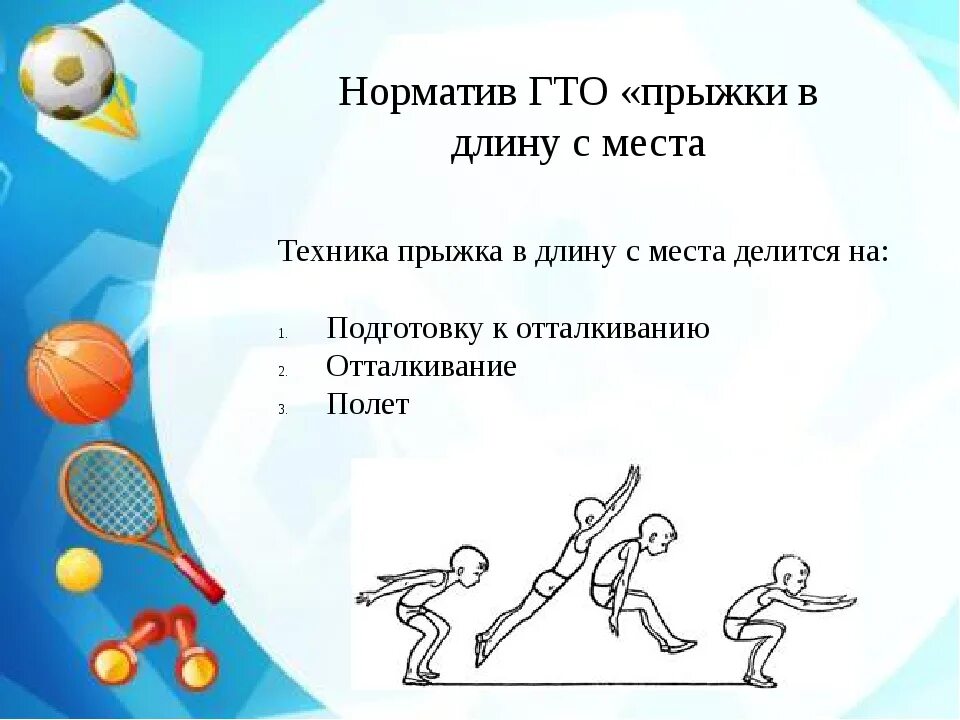 Норматив ГТО «прыжки в длину с места

Техника прыжка в длину с места делится на:

1. Подготовку к отталкиванию
2. Отталкивание
3. Полет